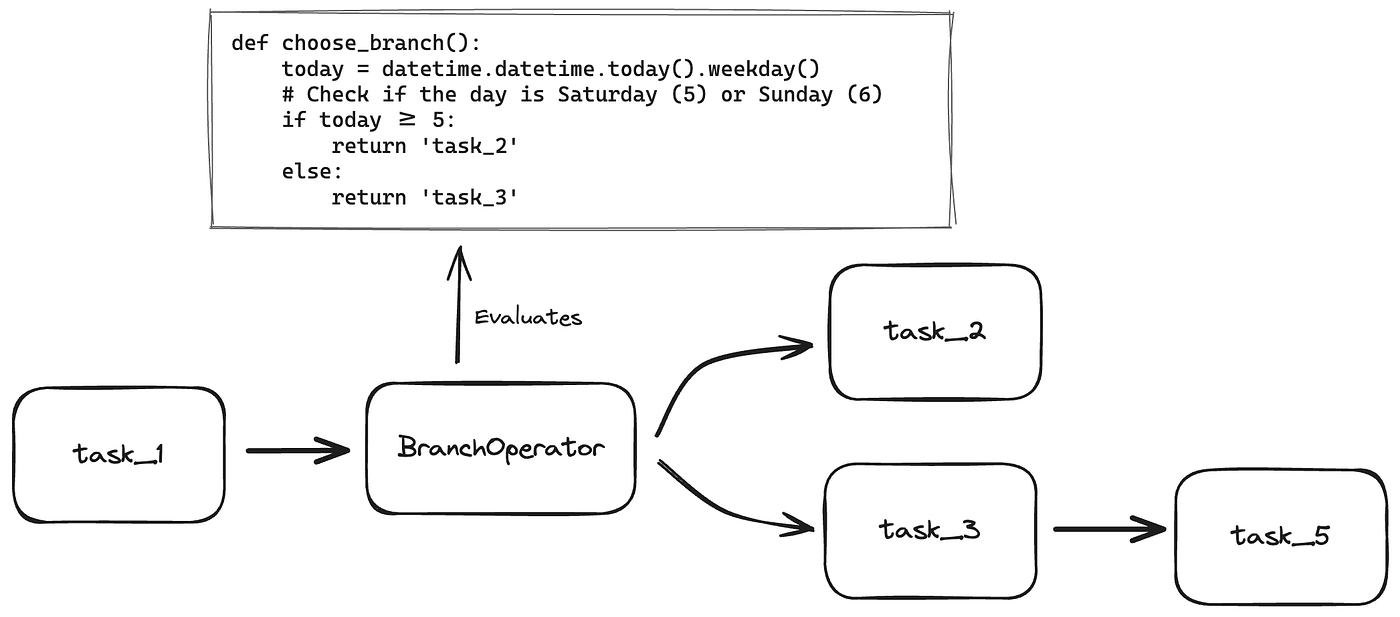 def choose_branch():
    today = datetime.datetime.today().weekday()
    # Check if the day is Saturday (5) or Sunday (6)
    if today ≥ 5:
        return 'task_2'
    else:
        return 'task_3'

Evaluates

task_1

BranchOperator

task_2

task_3

task_5